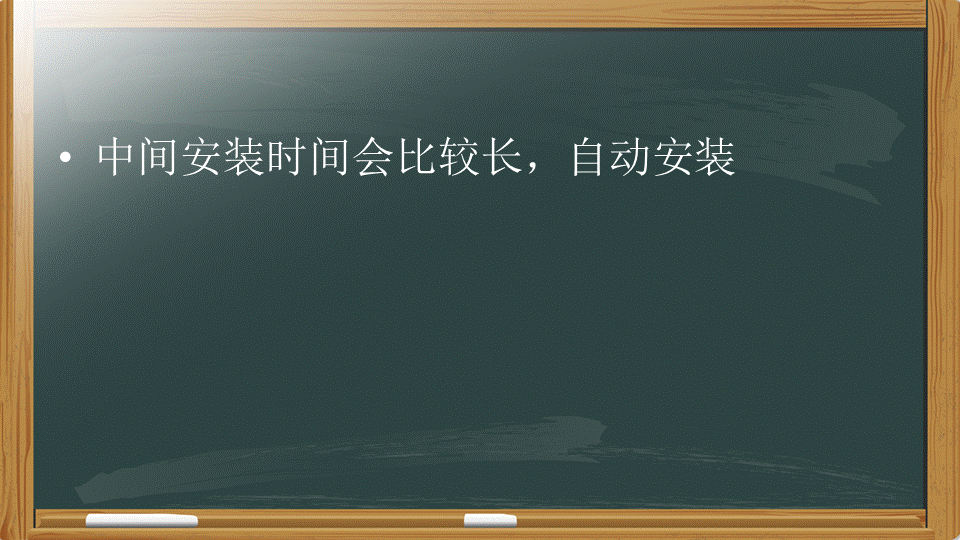 • 中间安装时间会比较长，自动安装